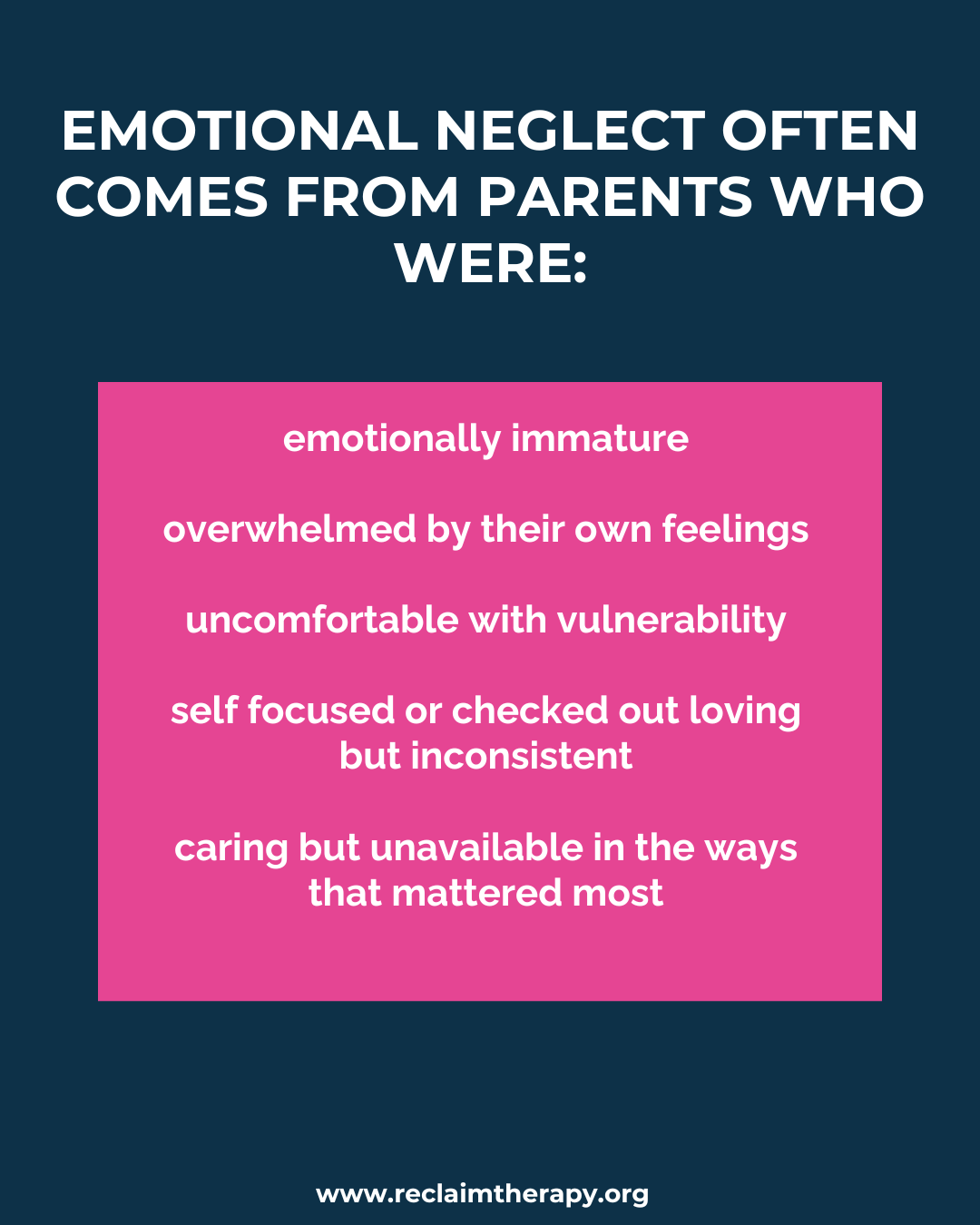 EMOTIONAL NEGLECT OFTEN COMES FROM PARENTS WHO WERE:

emotionally immature

overwhelmed by their own feelings

uncomfortable with vulnerability

self focused or checked out loving but inconsistent

caring but unavailable in the ways that mattered most

www.reclaimtherapy.org